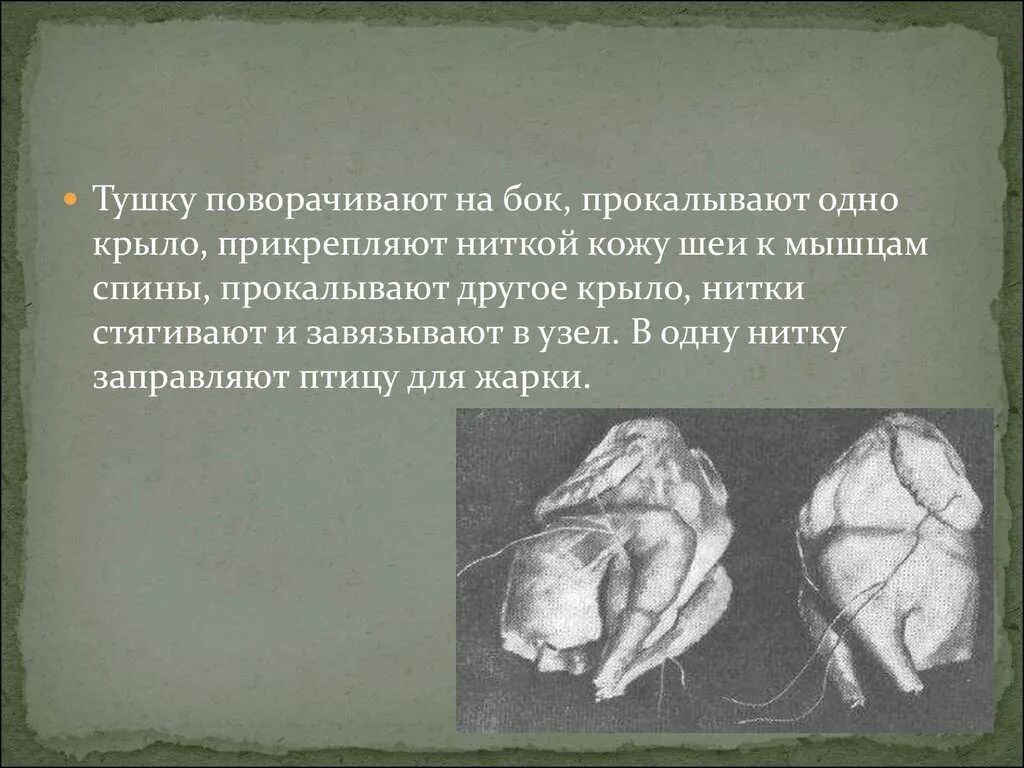 Тушку поворачивают на бок, прокалывают одно крыло, прикрепляют ниткой кожу шеи к мышцам спины, прокалывают другое крыло, нитки стягивают и завязывают в узел. В одну нитку заправляют птицу для жарки.